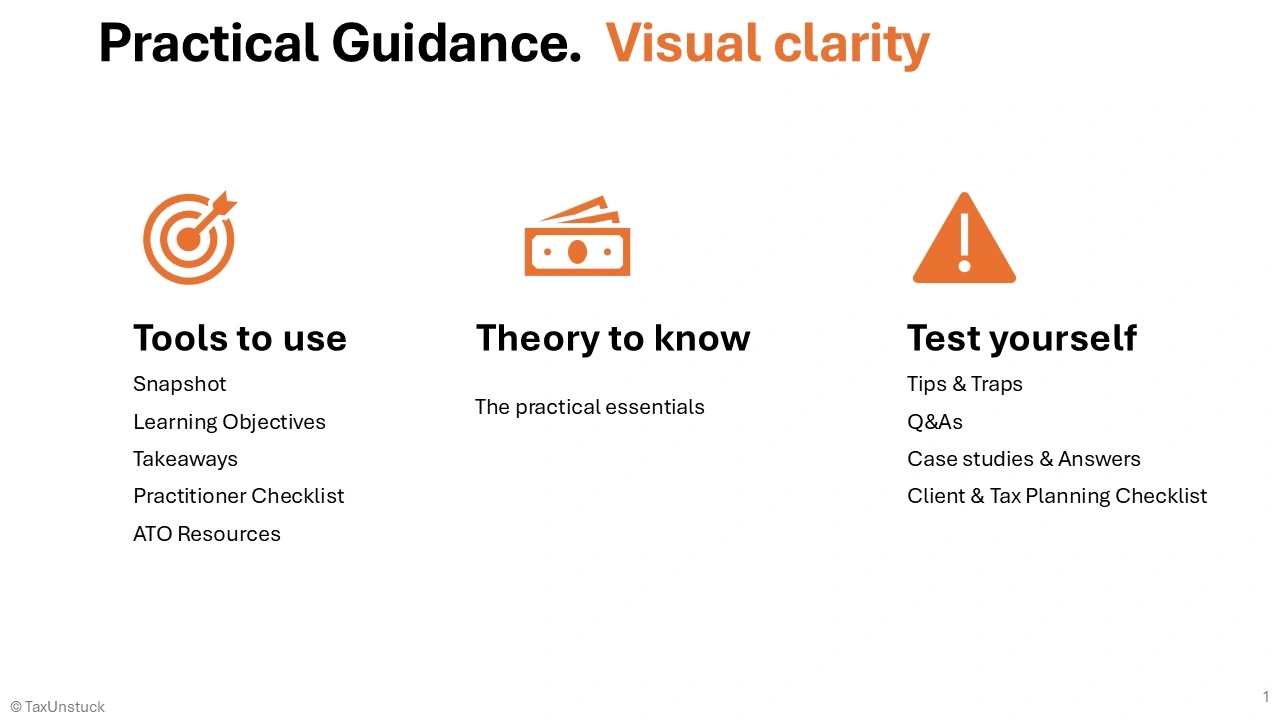 Practical Guidance. Visual clarity

Tools to use

Snapshot

Learning Objectives

Takeaways

Practitioner Checklist

ATO Resources

Theory to know

The practical essentials

Test yourself

Tips & Traps

Q&As

Case studies & Answers

Client & Tax Planning Checklist

© TaxUnstuck

1